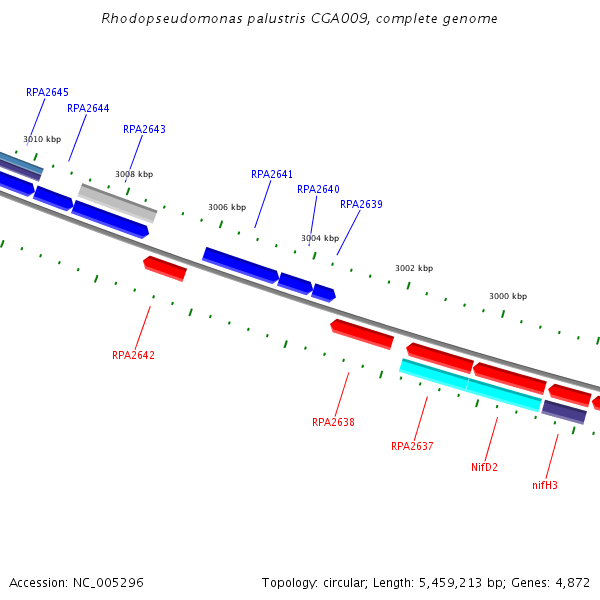 Rhodopseudomonas palustris CGA009, complete genome

RPA2645
RPA2644
RPA2643
3010 kbp
3008 kbp
RPA2641
RPA2640
RPA2639
3006 kbp
3004 kbp
3002 kbp
3000 kbp
RPA2642
RPA2638
RPA2637
NifD2
nifH3

Accession: NC_005296

Topology: circular; Length: 5,459,213 bp; Genes: 4,872